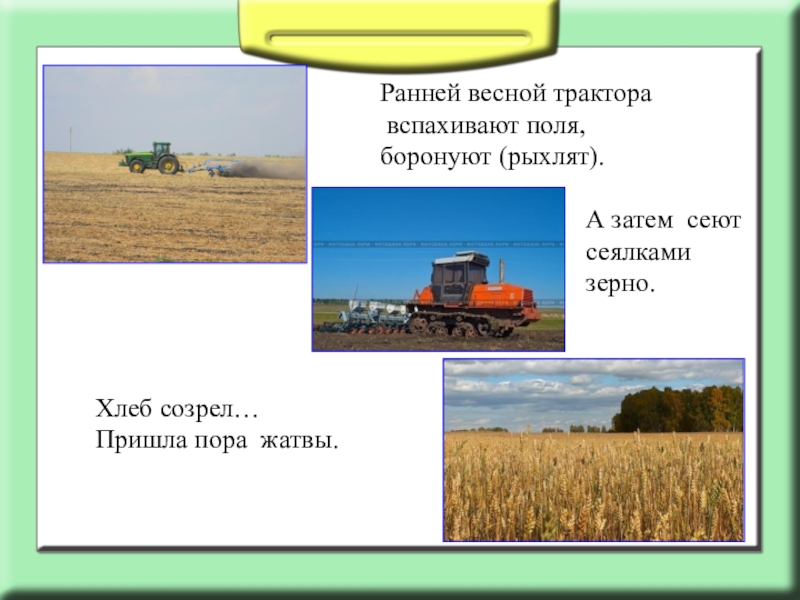 Ранней весной трактора вспахивают поля, боронуют (рыхлят).

А затем сеют сеялками зерно.

Хлеб созрел…
Пришла пора жатвы.